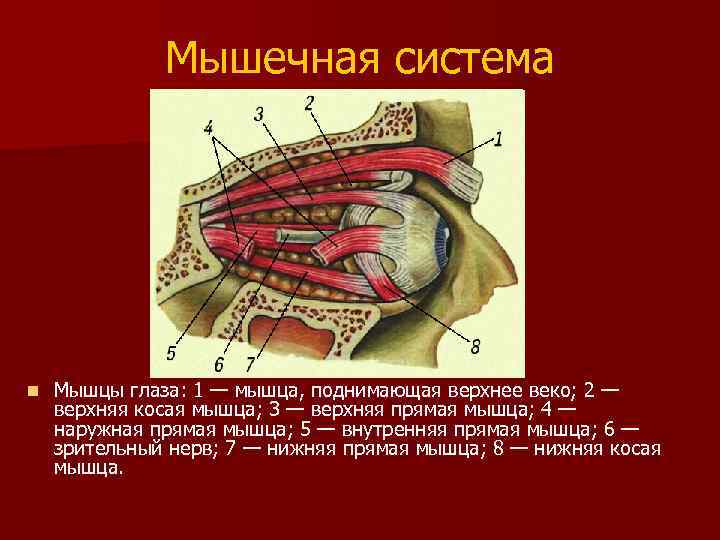 Мышечная система

4
3
2
1
5
6
7
8

Мышцы глаза: 1 — мышца, поднимающая верхнее веко; 2 — верхняя косая мышца; 3 — верхняя прямая мышца; 4 — наружная прямая мышца; 5 — внутренняя прямая мышца; 6 — зрительный нерв; 7 — нижняя прямая мышца; 8 — нижняя косая мышца.